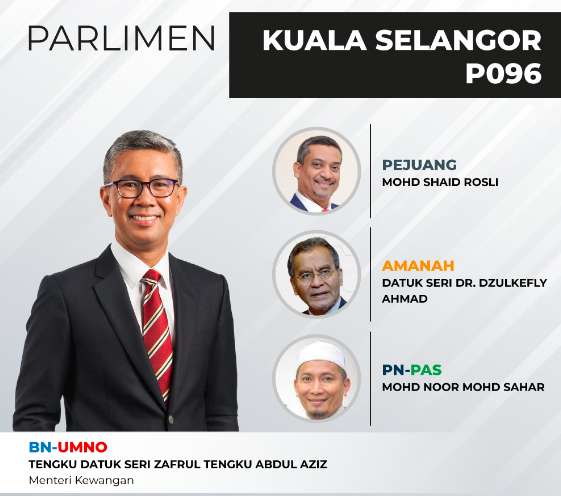 PARLIMEN

KUALA SELANGOR
P096

PEJUANG
MOHD SHAID ROSLI

AMANAH
DATUK SERI DR. DZULKEFLY AHMAD

PN-PAS
MOHD NOOR MOHD SAHAR

BN-UMNO
TENGKU DATUK SERI ZAFRUL TENGKU ABDUL AZIZ
Menteri Kewangan